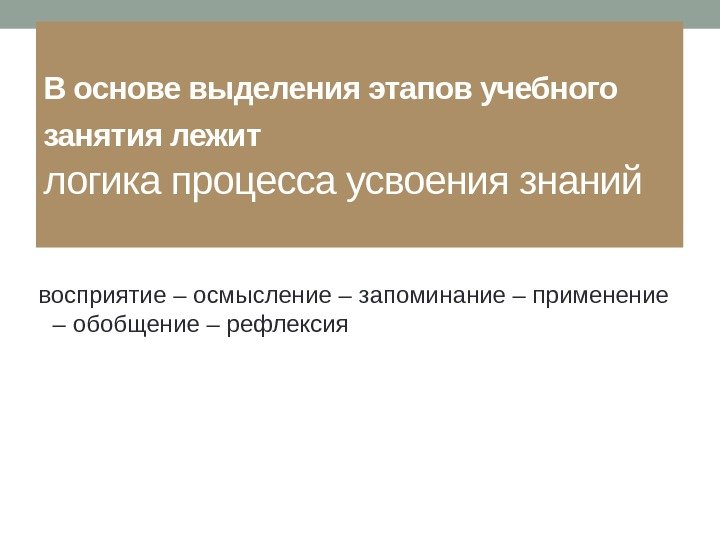 В основе выделения этапов учебного занятия лежит
логика процесса усвоения знаний

восприятие – осмысление – запоминание – применение – обобщение – рефлексия